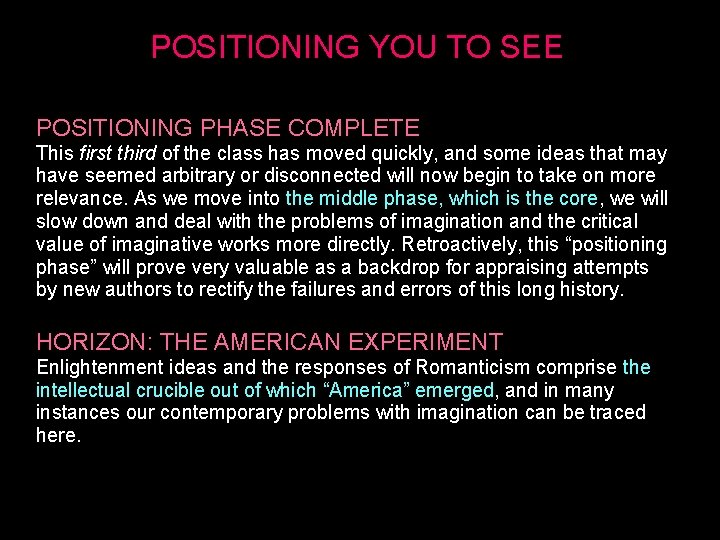 POSITIONING YOU TO SEE

POSITIONING PHASE COMPLETE
This first third of the class has moved quickly, and some ideas that may have seemed arbitrary or disconnected will now begin to take on more relevance. As we move into the middle phase, which is the core, we will slow down and deal with the problems of imagination and the critical value of imaginative works more directly. Retroactively, this “positioning phase” will prove very valuable as a backdrop for appraising attempts by new authors to rectify the failures and errors of this long history.

HORIZON: THE AMERICAN EXPERIMENT
Enlightenment ideas and the responses of Romanticism comprise the intellectual crucible out of which “America” emerged, and in many instances our contemporary problems with imagination can be traced here.